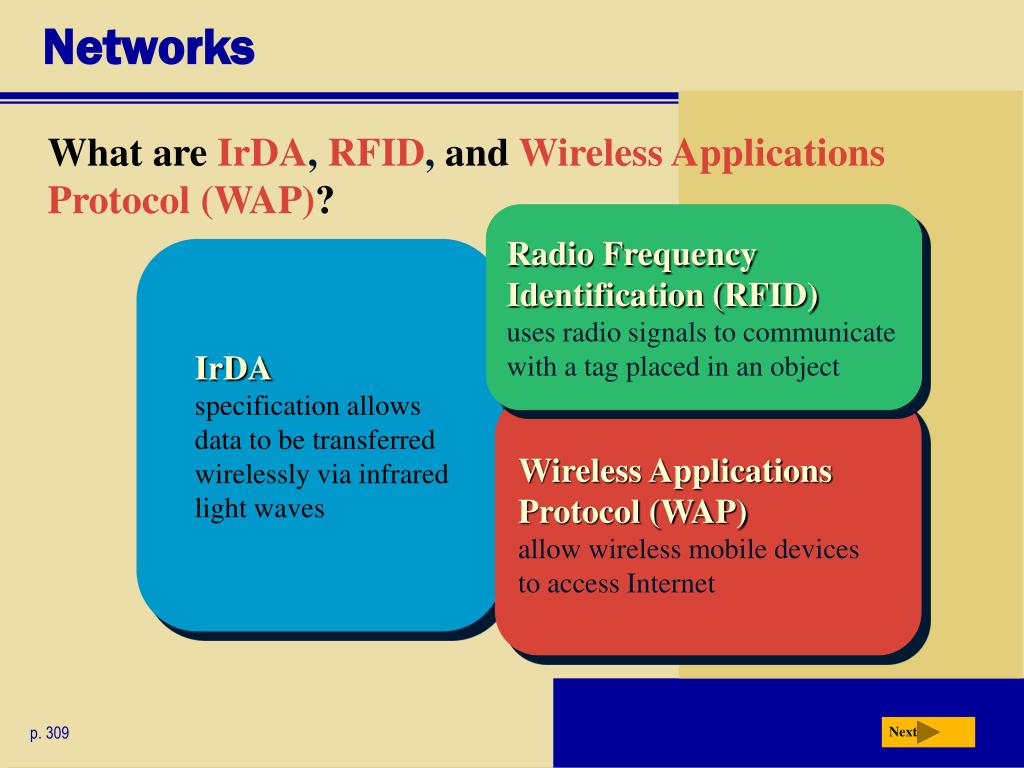 Networks

What are IrDA, RFID, and Wireless Applications Protocol (WAP)?

IrDA
specification allows data to be transferred wirelessly via infrared light waves

Radio Frequency Identification (RFID)
uses radio signals to communicate with a tag placed in an object

Wireless Applications Protocol (WAP)
allow wireless mobile devices to access Internet

p. 309

Next